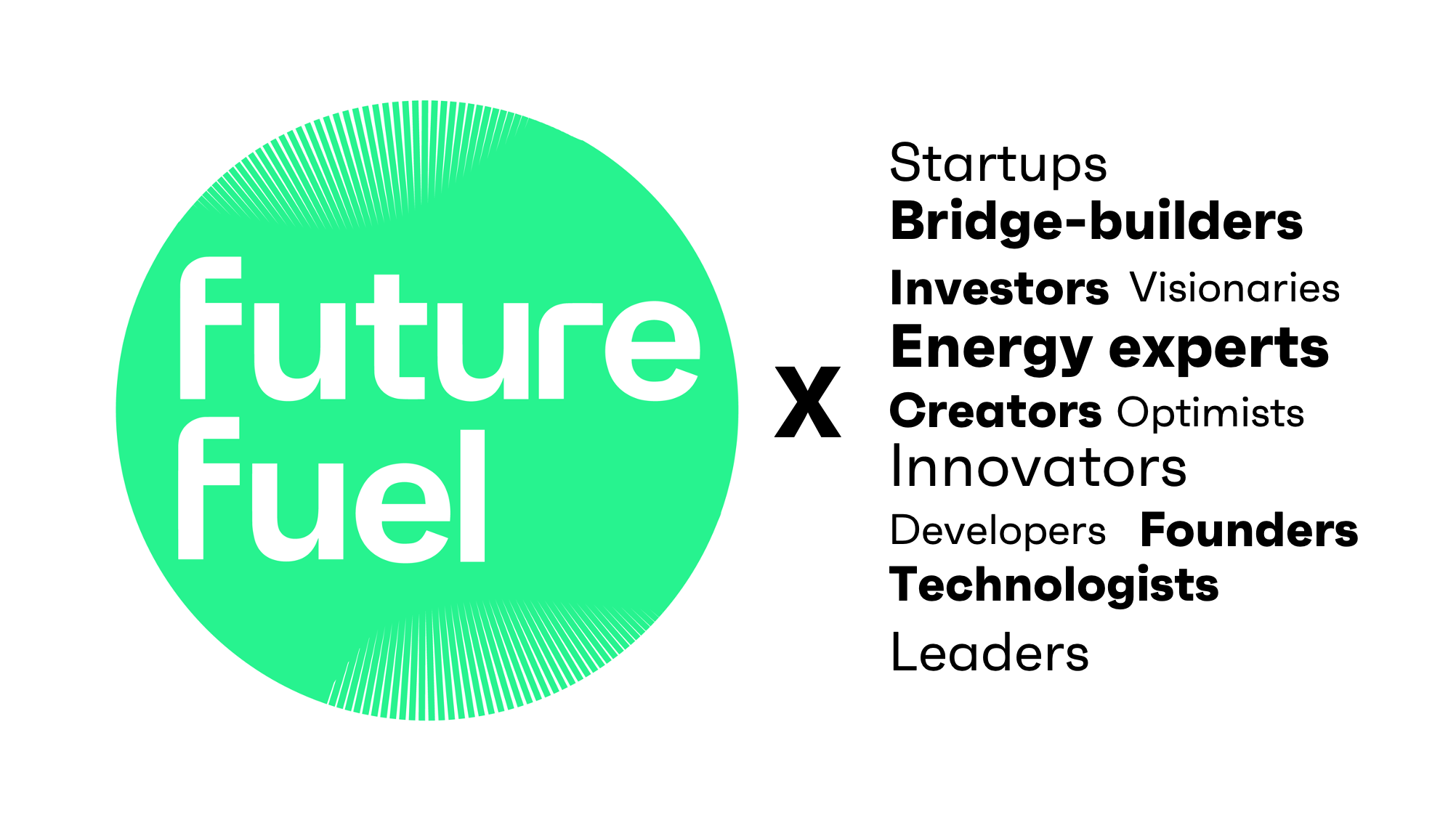 Future Fuel

X

Startups
Bridge-builders
Investors Visionaries
Energy experts
Creators Optimists
Innovators
Developers Founders
Technologists
Leaders